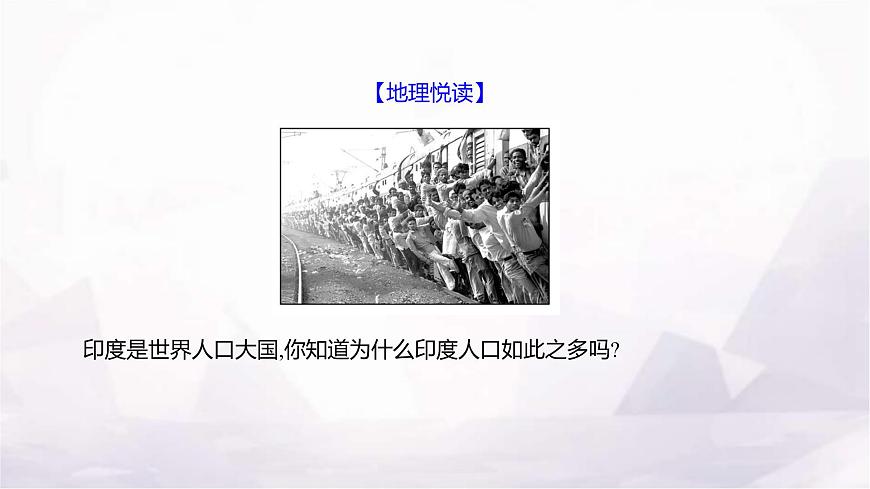 【地理悦读】

印度是世界人口大国,你知道为什么印度人口如此之多吗?